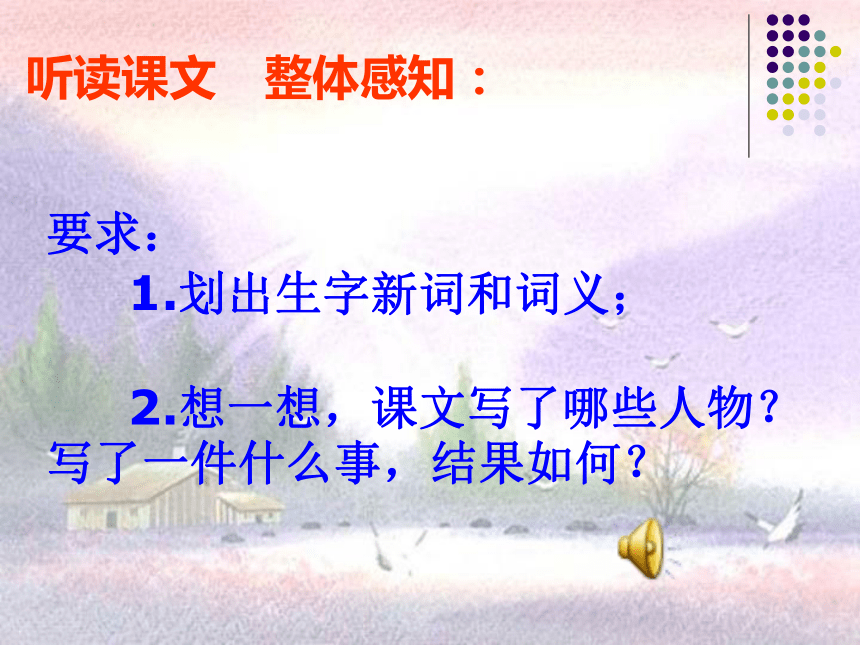 听读课文　整体感知：

要求：

1.划出生字新词和词义；

2.想一想，课文写了哪些人物？写了一件什么事，结果如何？